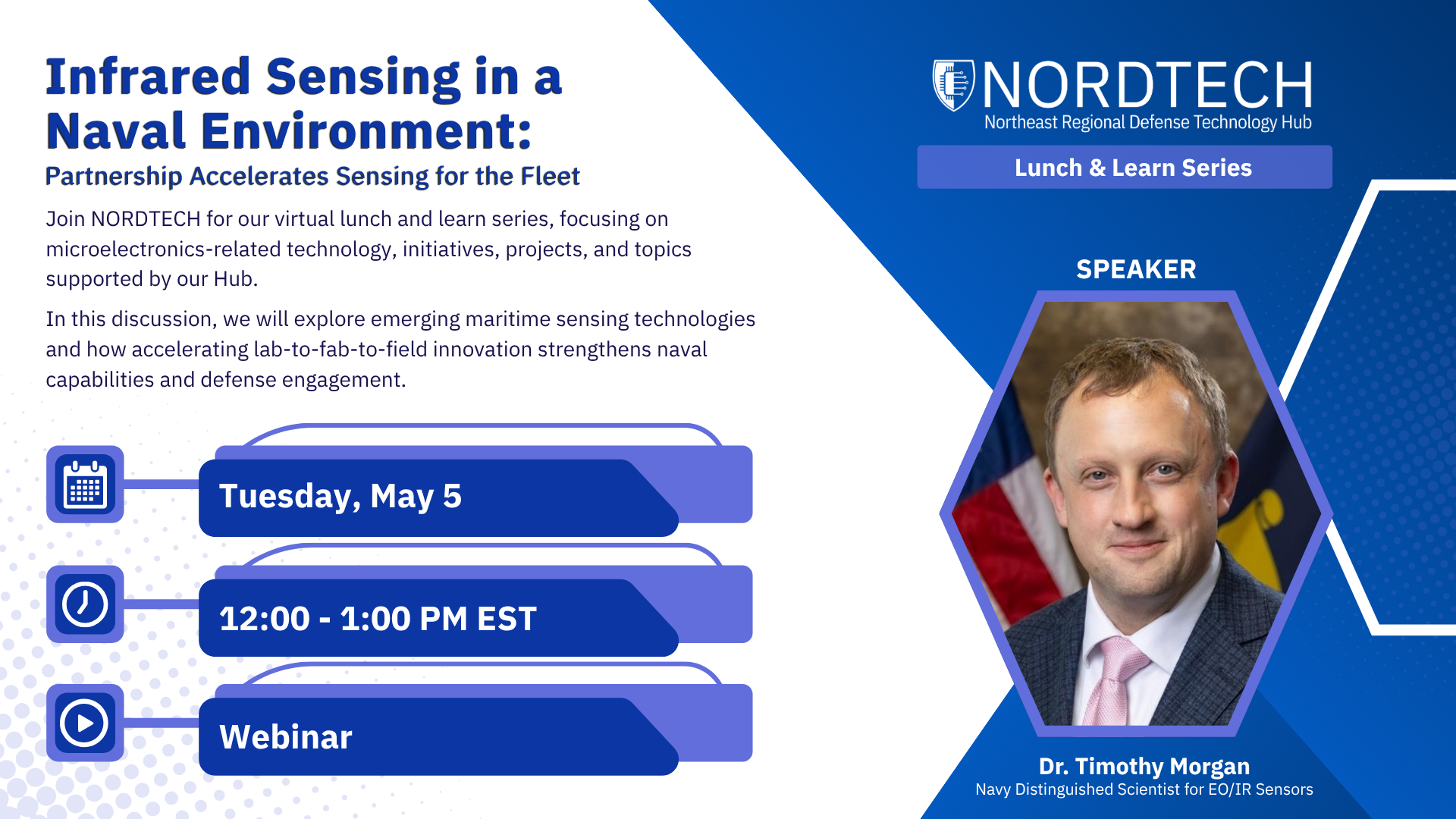 Infrared Sensing in a Naval Environment:

Partnership Accelerates Sensing for the Fleet

Join NORDTECH for our virtual lunch and learn series, focusing on microelectronics-related technology, initiatives, projects, and topics supported by our Hub.

In this discussion, we will explore emerging maritime sensing technologies and how accelerating lab-to-fab-to-field innovation strengthens naval capabilities and defense engagement.

Tuesday, May 5

12:00 - 1:00 PM EST

Webinar

NORDTECH
Northeast Regional Defense Technology Hub

Lunch & Learn Series

SPEAKER

Dr. Timothy Morgan
Navy Distinguished Scientist for EO/IR Sensors